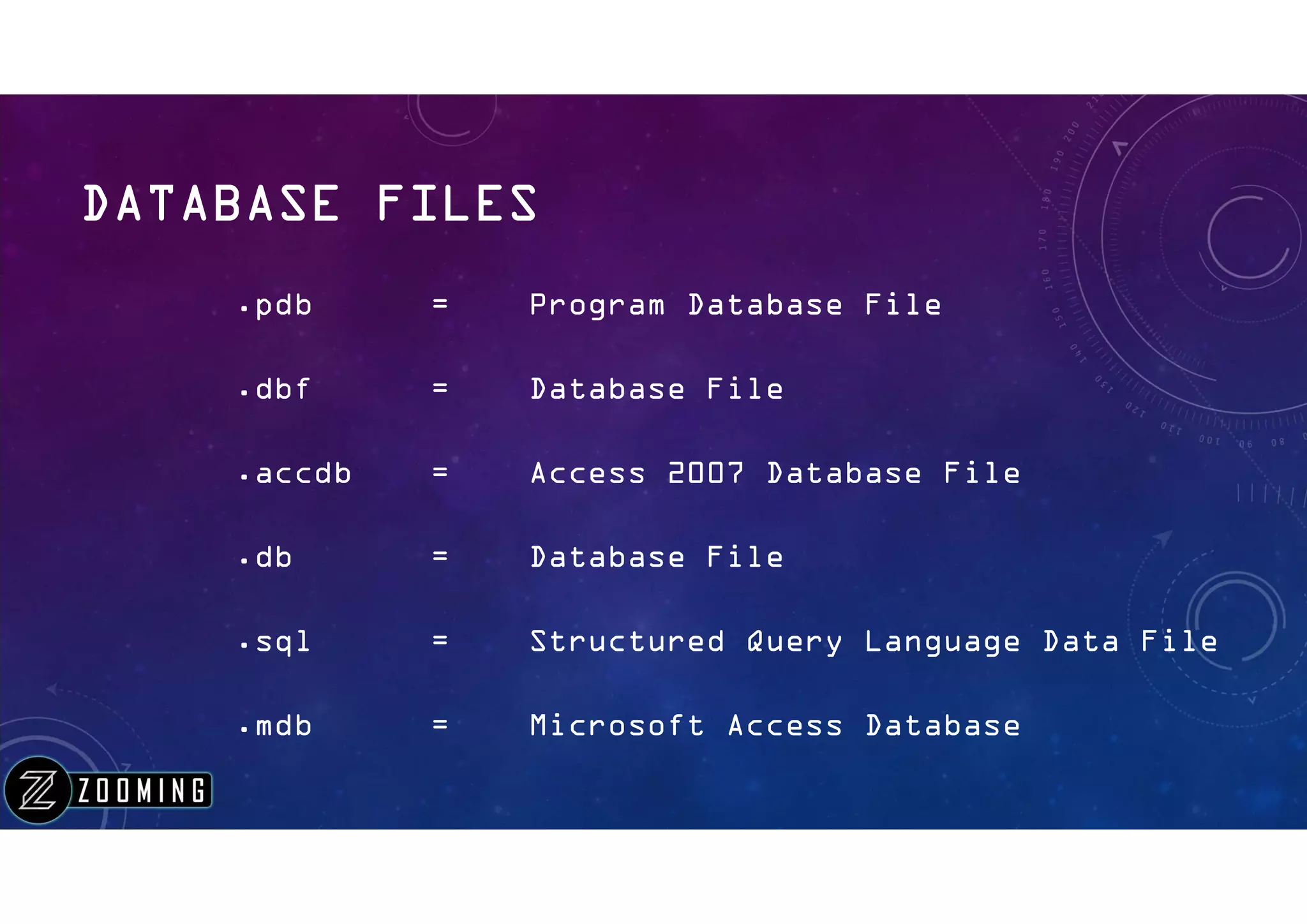 DATABASE FILES

.pdb = Program Database File

.dbf = Database File

.accdb = Access 2007 Database File

.db = Database File

.sql = Structured Query Language Data File

.mdb = Microsoft Access Database

ZOOMING